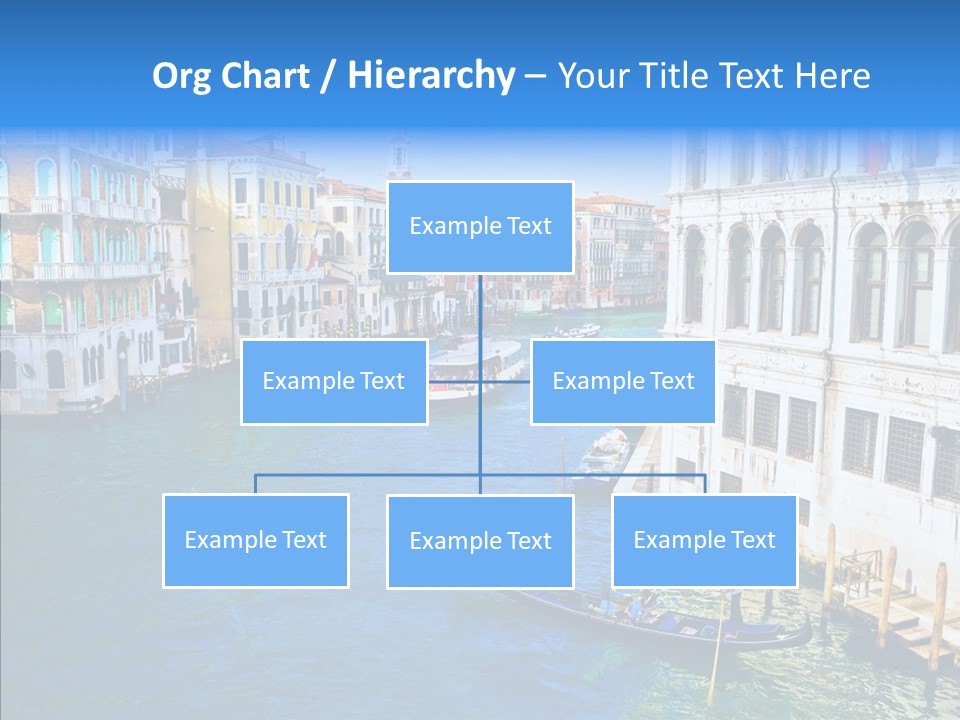 Org Chart / Hierarchy – Your Title Text Here

Example Text

Example Text

Example Text

Example Text

Example Text

Example Text